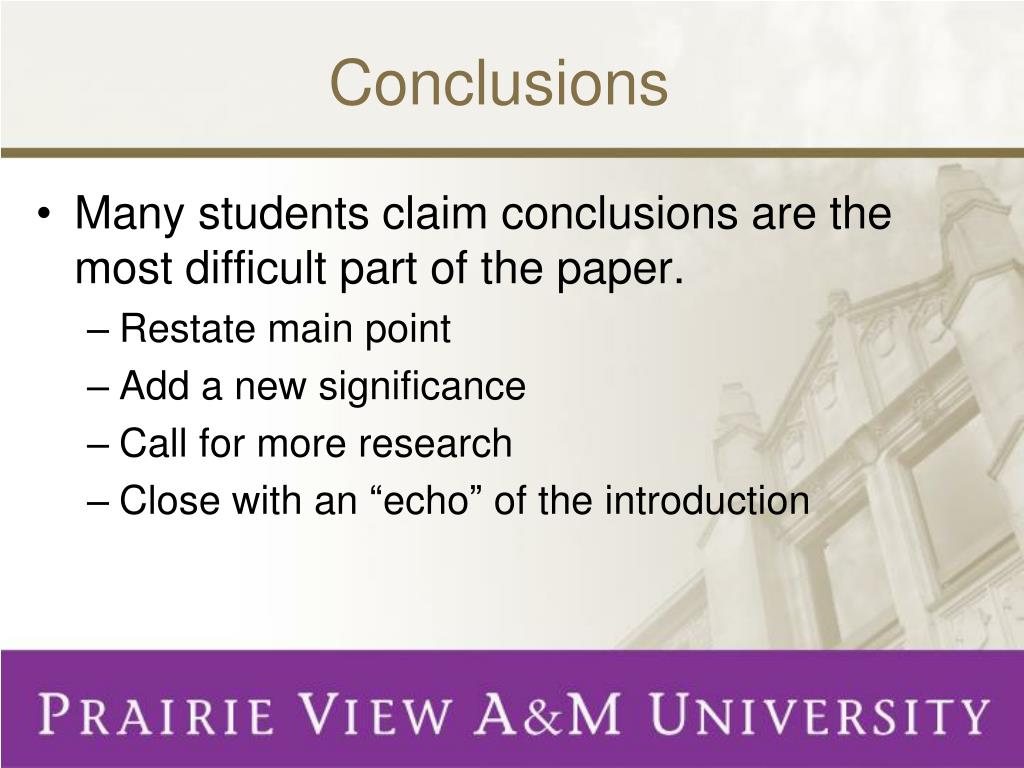 Conclusions

• Many students claim conclusions are the most difficult part of the paper.
– Restate main point
– Add a new significance
– Call for more research
– Close with an “echo” of the introduction

PRAIRIE VIEW A&M UNIVERSITY